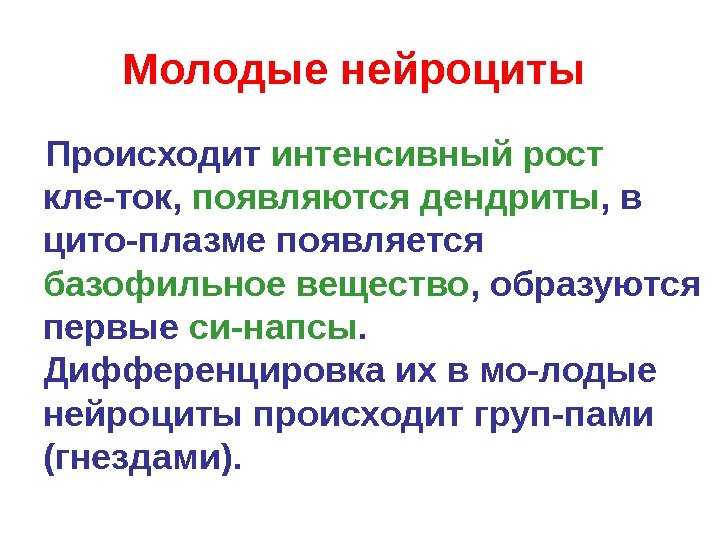 Молодые нейроциты

Происходит интенсивный рост кле-ток, появляются дендриты, в цито-плазме появляется базофильное вещество, образуются первые си-напсы. Дифференцировка их в мо-лодые нейроциты происходит груп-пами (гнездами).